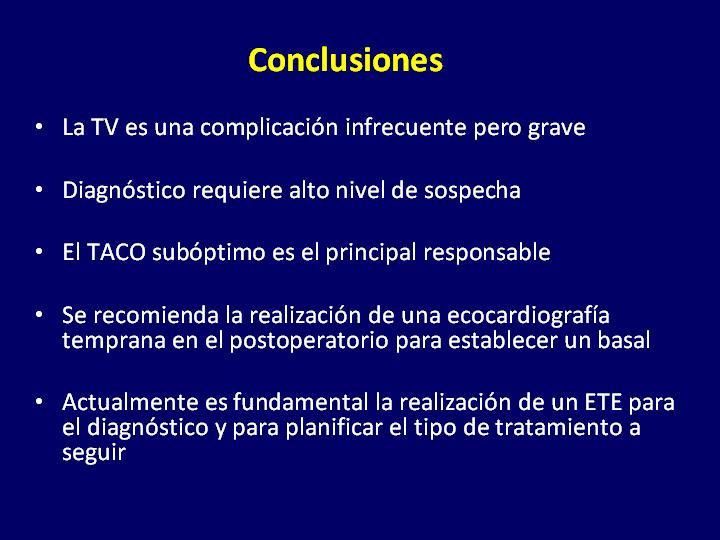 Conclusiones

• La TV es una complicación infrecuente pero grave

• Diagnóstico requiere alto nivel de sospecha

• El TACO subóptimo es el principal responsable

• Se recomienda la realización de una ecocardiografía temprana en el postoperatorio para establecer un basal

• Actualmente es fundamental la realización de un ETE para el diagnóstico y para planificar el tipo de tratamiento a seguir